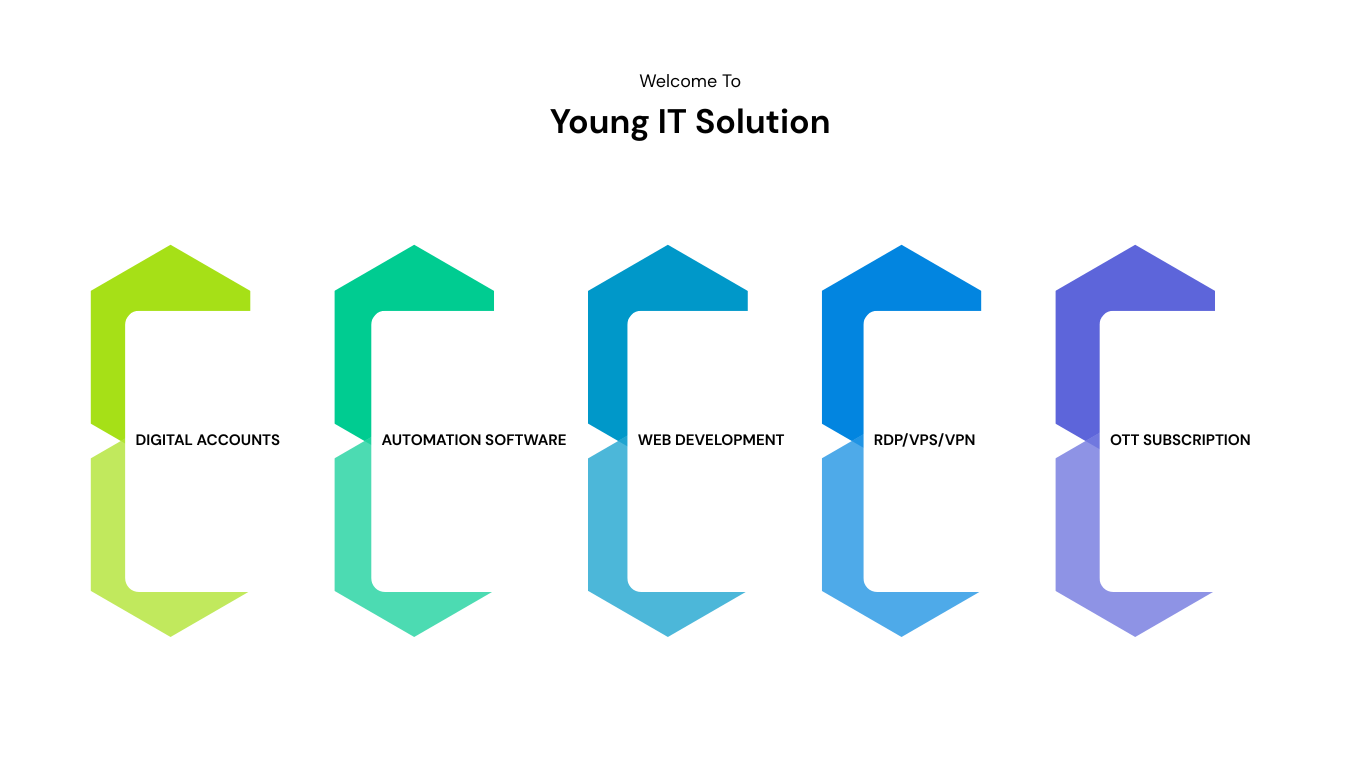 Welcome To

Young IT Solution

DIGITAL ACCOUNTS

AUTOMATION SOFTWARE

WEB DEVELOPMENT

RDP/VPS/VPN

OTT SUBSCRIPTION